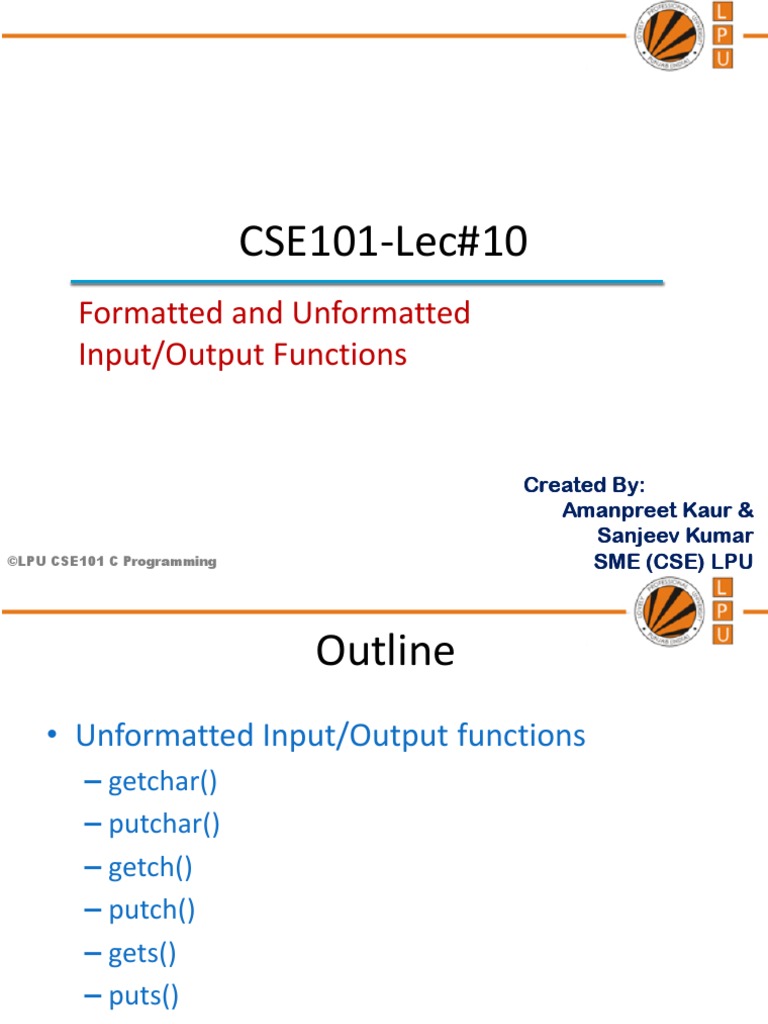 L
P
U

CSE101-Lec#10

Formatted and Unformatted Input/Output Functions

Created By:
Amanpreet Kaur &
Sanjeev Kumar
SME (CSE) LPU

©LPU CSE101 C Programming

L
P
U

Outline

• Unformatted Input/Output functions
– getchar()
– putchar()
– getch()
– putch()
– gets()
– puts()